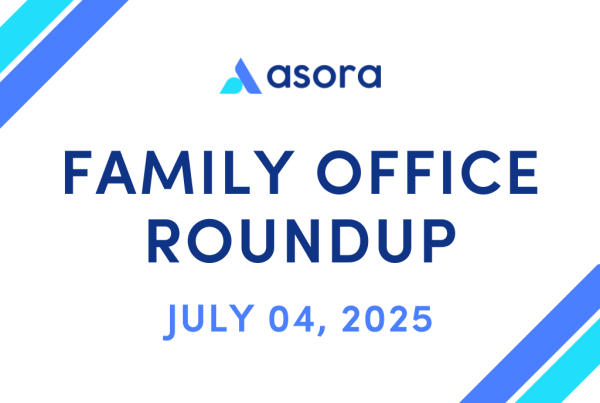 asora

FAMILY OFFICE ROUNDUP

JULY 04, 2025